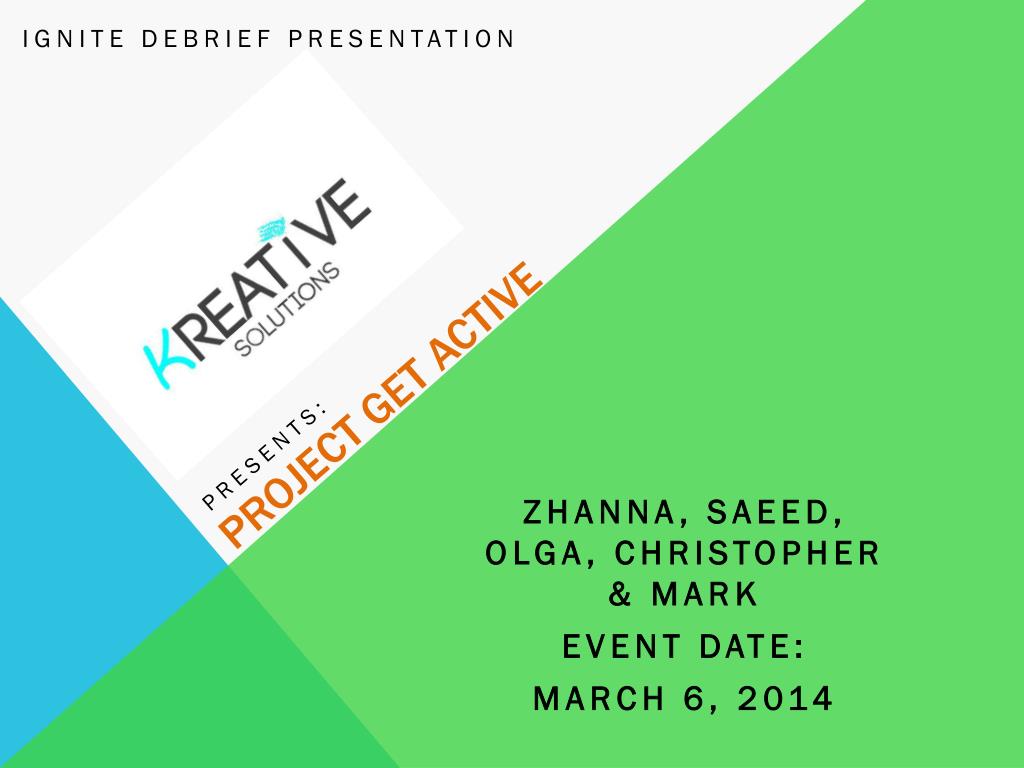 IGNITE DEBRIEF PRESENTATION

KREATIVE SOLUTIONS

PRESENTS:
PROJECT GET ACTIVE

ZHANNA, SAEED, OLGA, CHRISTOPHER & MARK

EVENT DATE:

MARCH 6, 2014